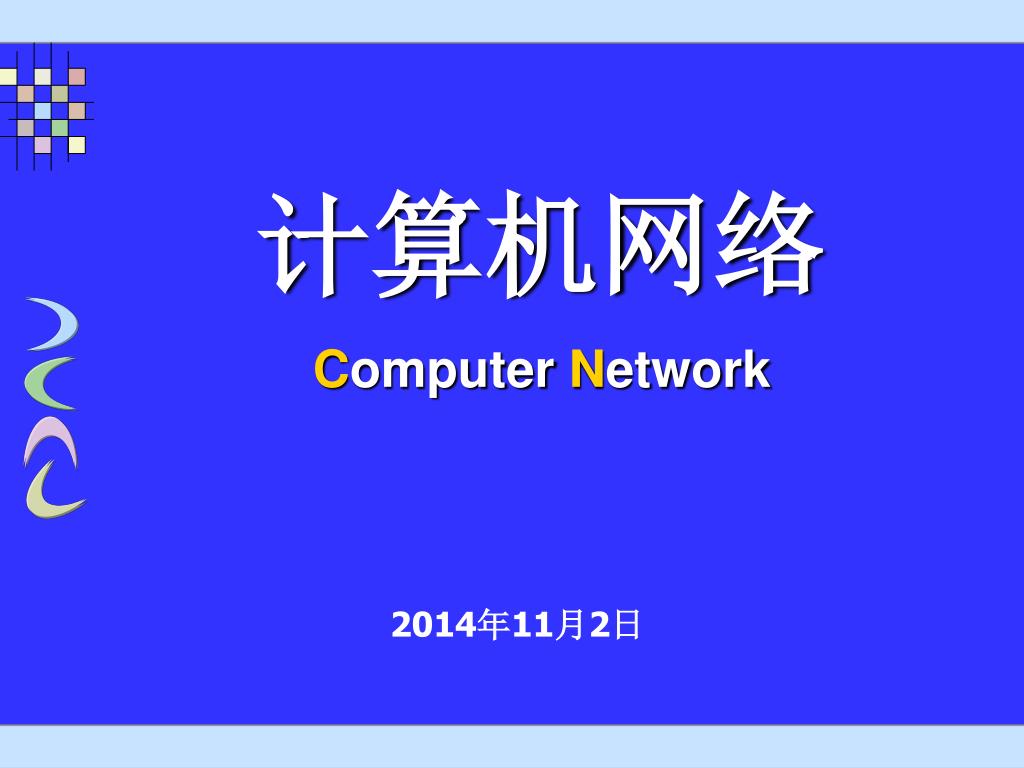 计算机网络

Computer Network

2014年11月2日